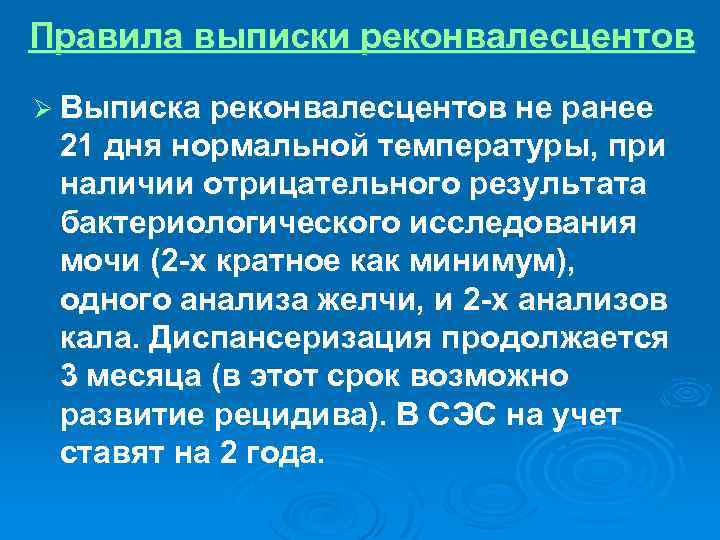 Правила выписки реконвалесцентов

➢ Выписка реконвалесцентов не ранее 21 дня нормальной температуры, при наличии отрицательного результата бактериологического исследования мочи (2-х кратное как минимум), одного анализа желчи, и 2-х анализов кала. Диспансеризация продолжается 3 месяца (в этот срок возможно развитие рецидива). В СЭС на учет ставят на 2 года.